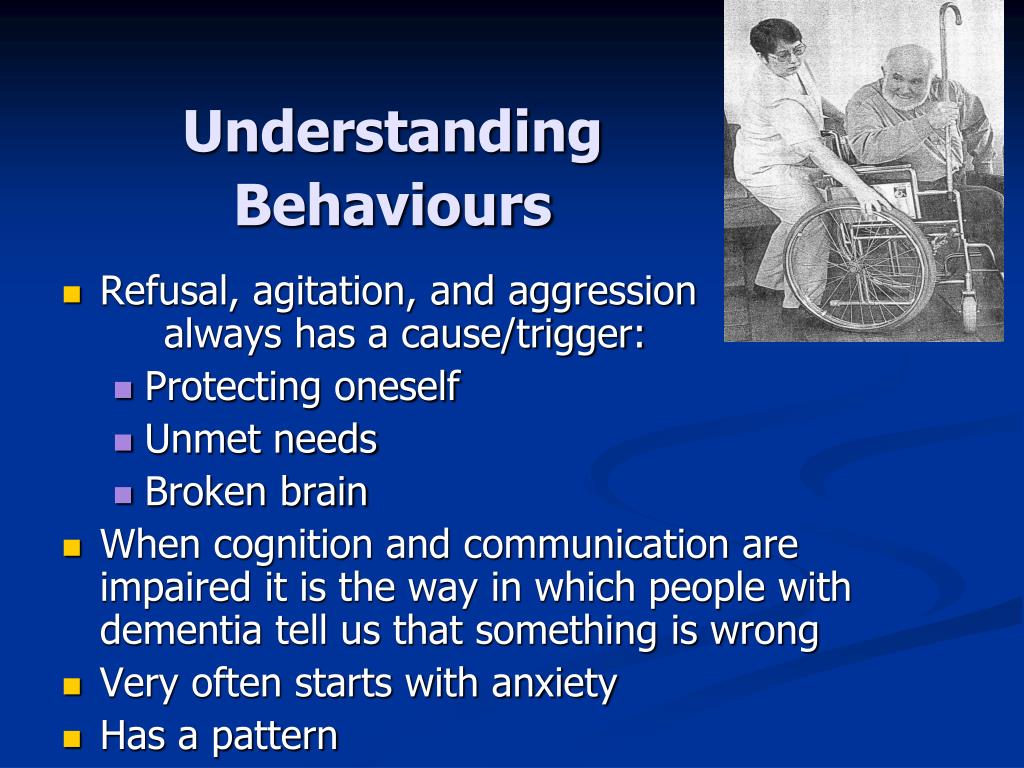 Understanding Behaviours

- Refusal, agitation, and aggression always has a cause/trigger:
  - Protecting oneself
  - Unmet needs
  - Broken brain
- When cognition and communication are impaired it is the way in which people with dementia tell us that something is wrong
- Very often starts with anxiety
- Has a pattern